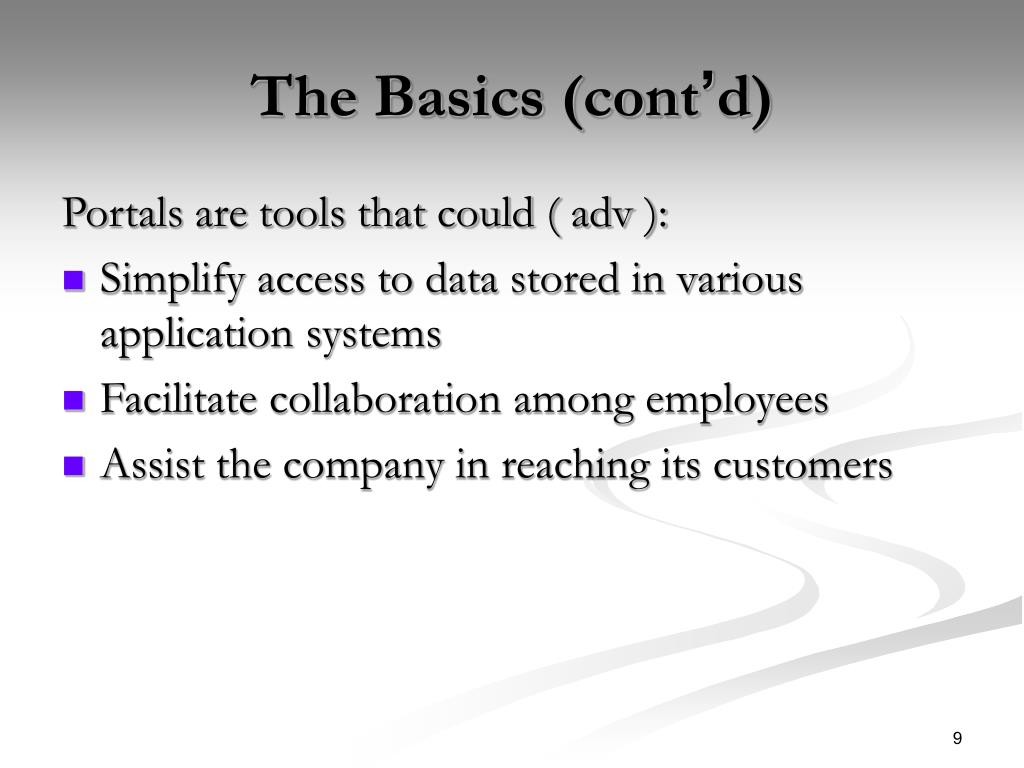 The Basics (cont’d)

Portals are tools that could ( adv ):

- Simplify access to data stored in various application systems
- Facilitate collaboration among employees
- Assist the company in reaching its customers

9